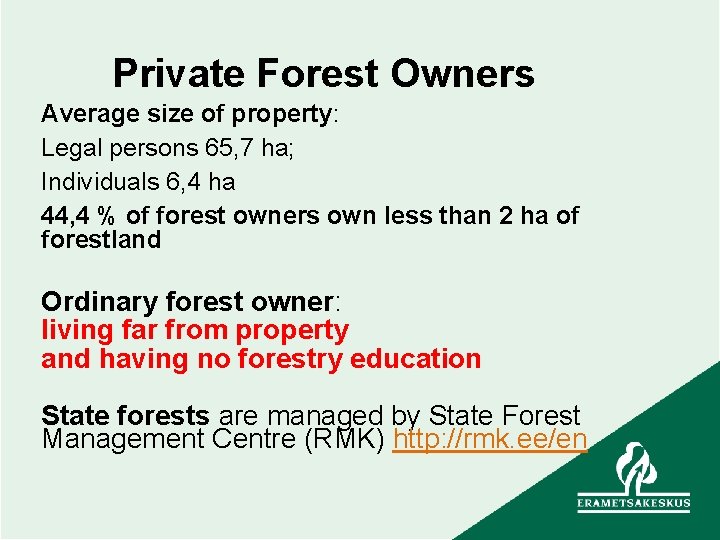 Private Forest Owners

Average size of property:

Legal persons 65,7 ha;

Individuals 6,4 ha

44,4 % of forest owners own less than 2 ha of forestland

Ordinary forest owner:
living far from property
and having no forestry education

State forests are managed by State Forest Management Centre (RMK) http://rmk.ee/en

ERAMETSAKESKUS